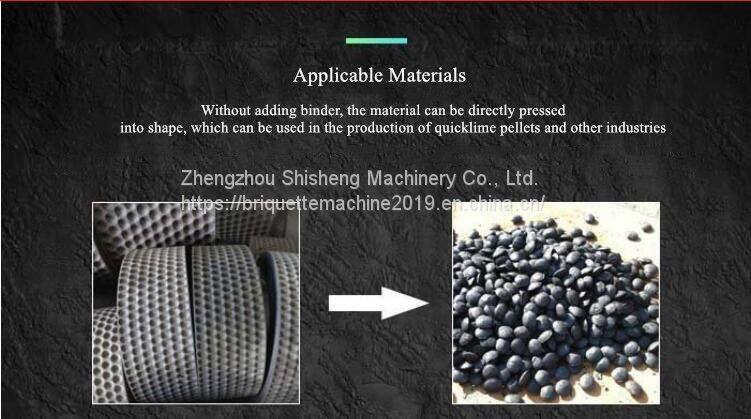 Applicable Materials

Without adding binder, the material can be directly pressed into shape, which can be used in the production of quicklime pellets and other industries

Zhengzhou Shisheng Machinery Co., Ltd.
https://briquettemachine2019.en.china.cn/